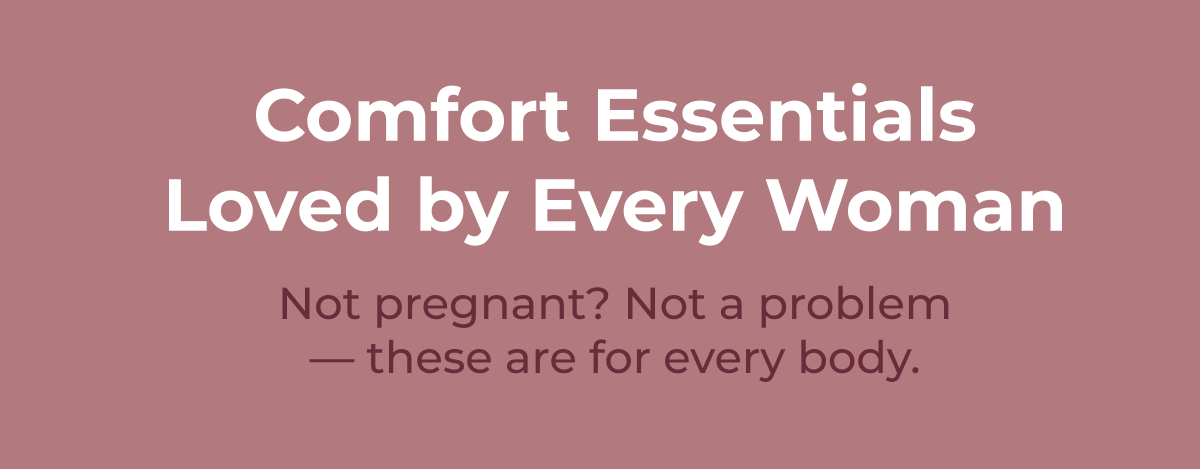 Comfort Essentials Loved by Every Woman

Not pregnant? Not a problem — these are for every body.